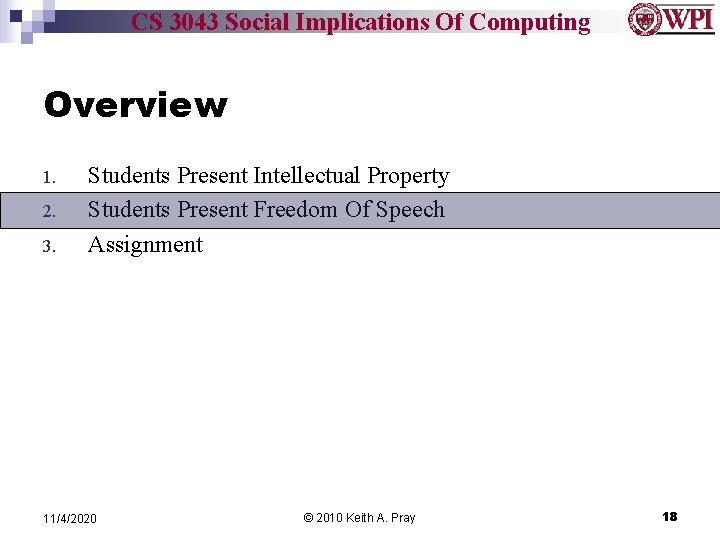 CS 3043 Social Implications Of Computing

WPI

Overview

1. Students Present Intellectual Property
2. Students Present Freedom Of Speech
3. Assignment

11/4/2020

© 2010 Keith A. Pray

18